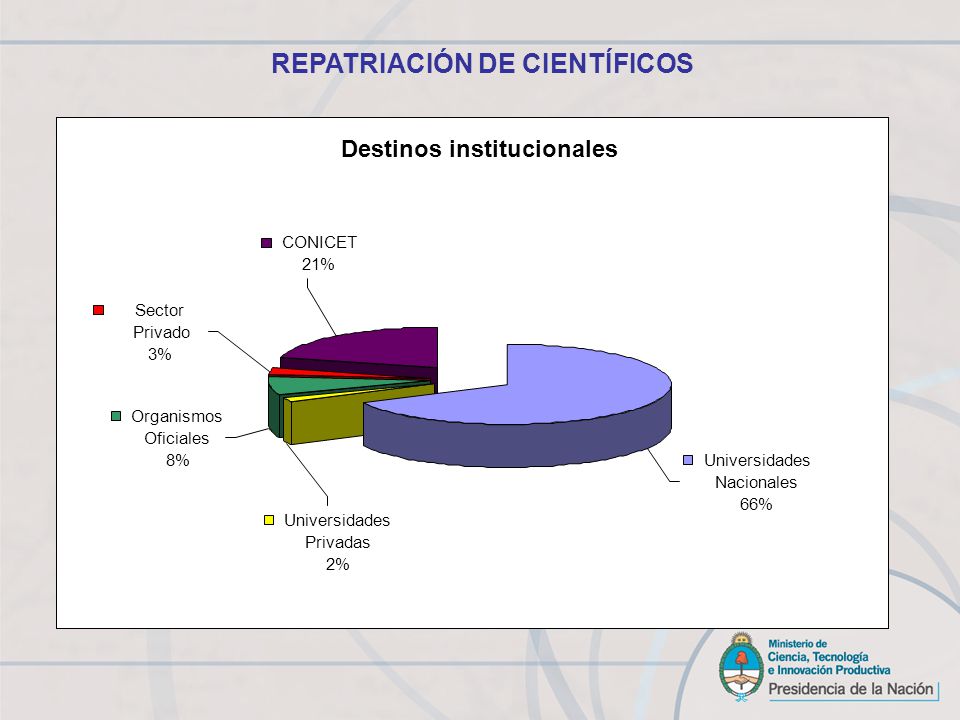 REPATRIACIÓN DE CIENTÍFICOS

Destinos institucionales

CONICET
21%

Sector
Privado
3%

Organismos
Oficiales
8%

Universidades
Privadas
2%

Universidades
Nacionales
66%

Ministerio de
Ciencia, Tecnología
e Innovación Productiva
Presidencia de la Nación